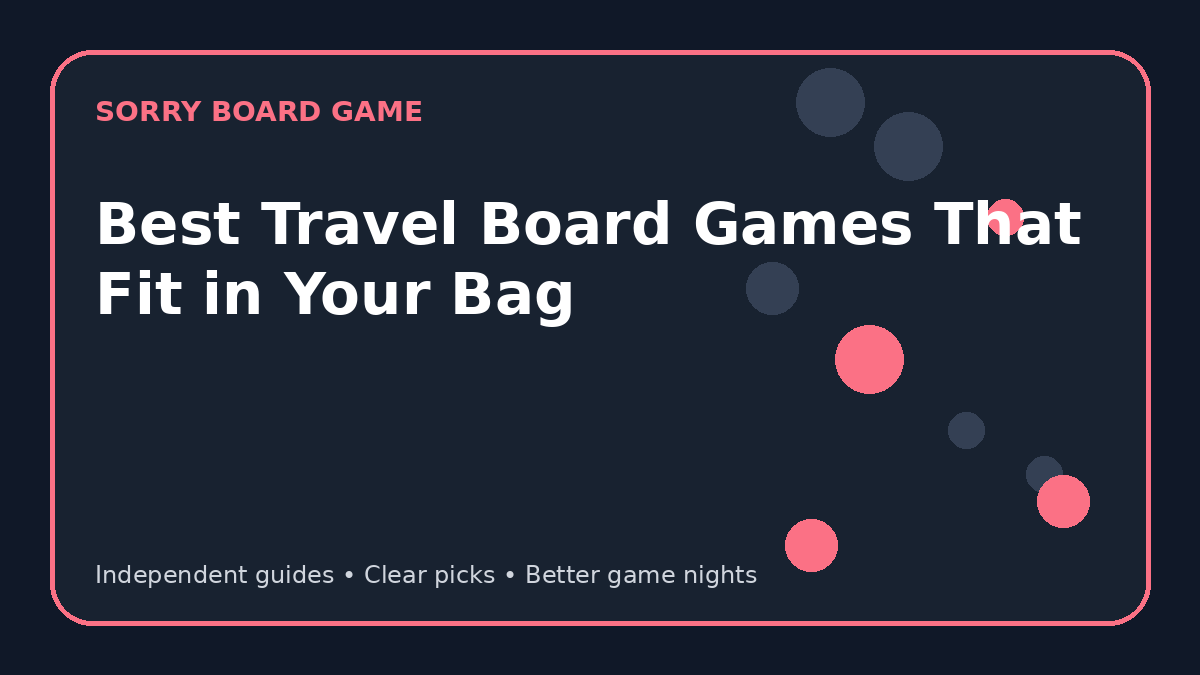 SORRY BOARD GAME

Best Travel Board Games That Fit in Your Bag

Independent guides • Clear picks • Better game nights